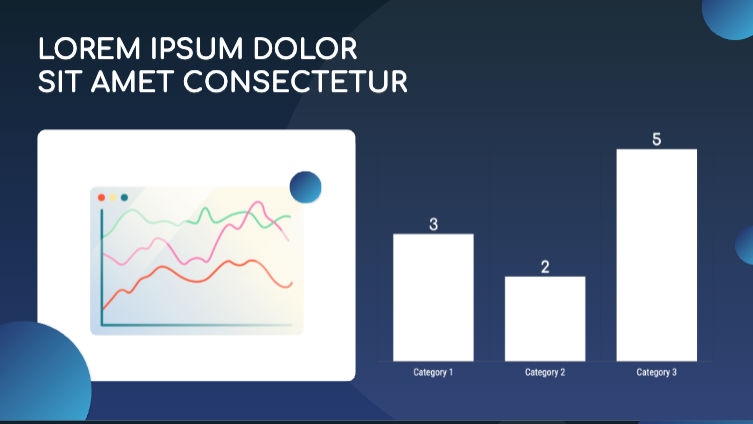 LOREM IPSUM DOLOR SIT AMET CONSECTETUR

3
2
5
Category 1
Category 2
Category 3